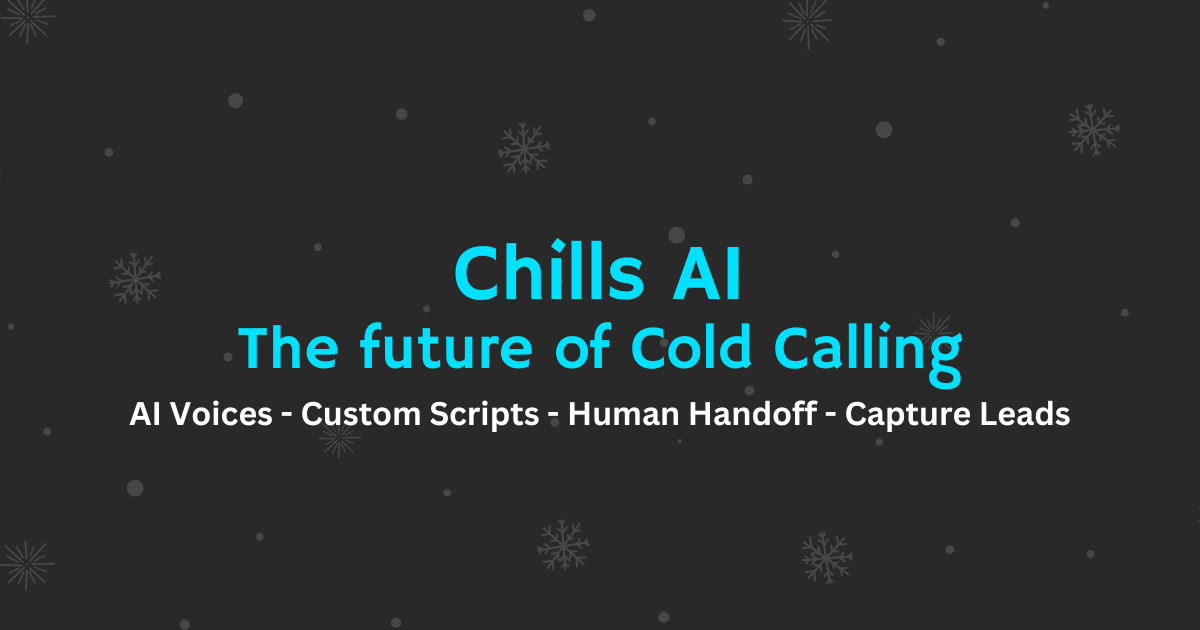 Chills AI
The future of Cold Calling
AI Voices - Custom Scripts - Human Handoff - Capture Leads